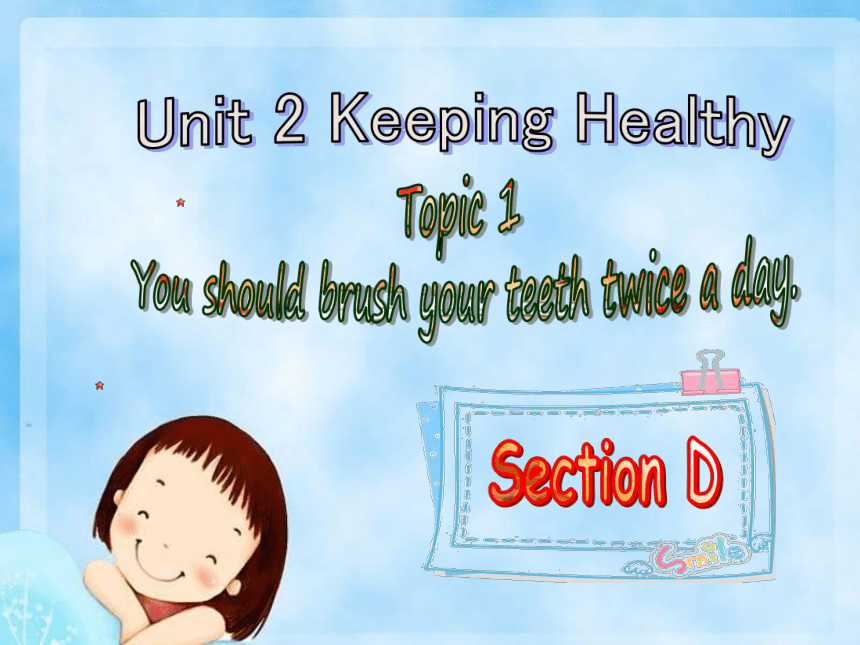 Unit 2 Keeping Healthy

Topic 1

You should brush your teeth twice a day.

Section D

Smile